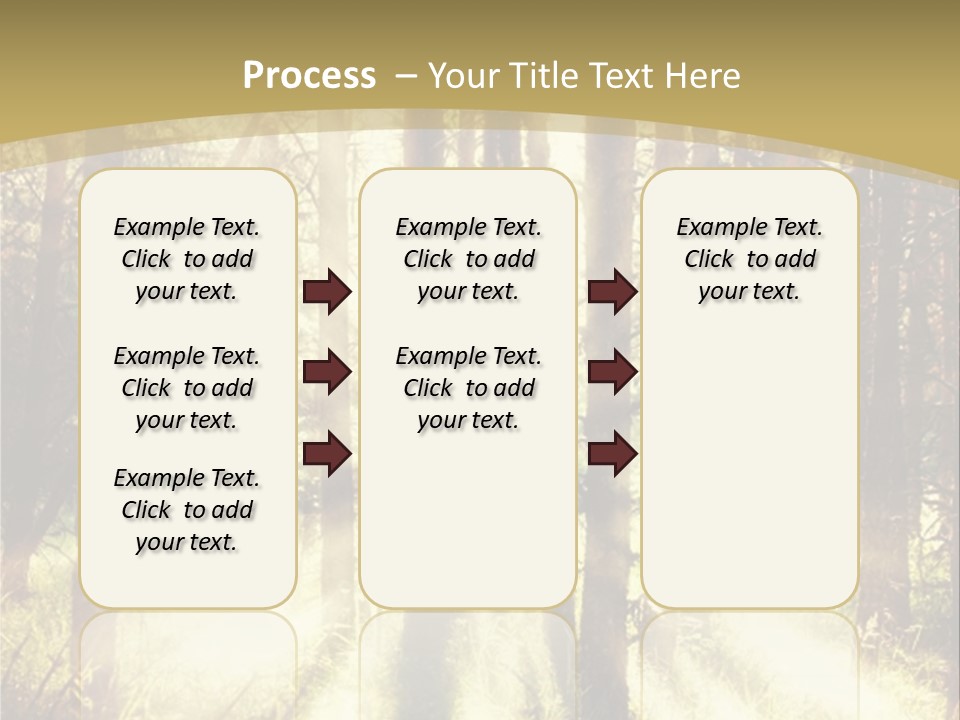 Process – Your Title Text Here

Example Text. Click to add your text.

Example Text. Click to add your text.

Example Text. Click to add your text.

Example Text. Click to add your text.

Example Text. Click to add your text.

Example Text. Click to add your text.